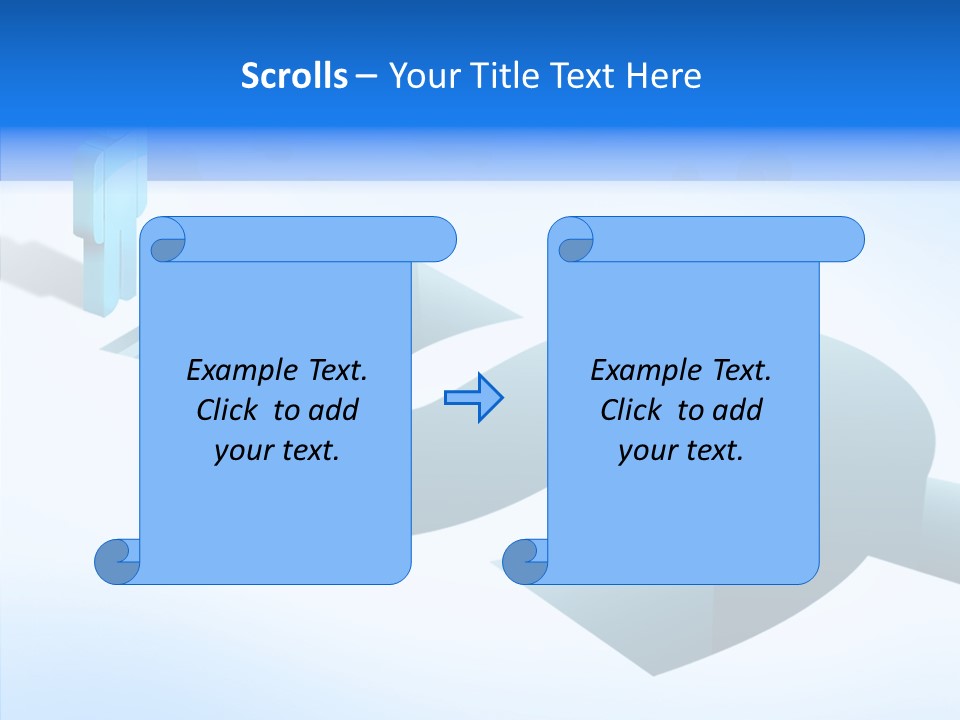 Scrolls – Your Title Text Here

Example Text. Click to add your text.

Example Text. Click to add your text.